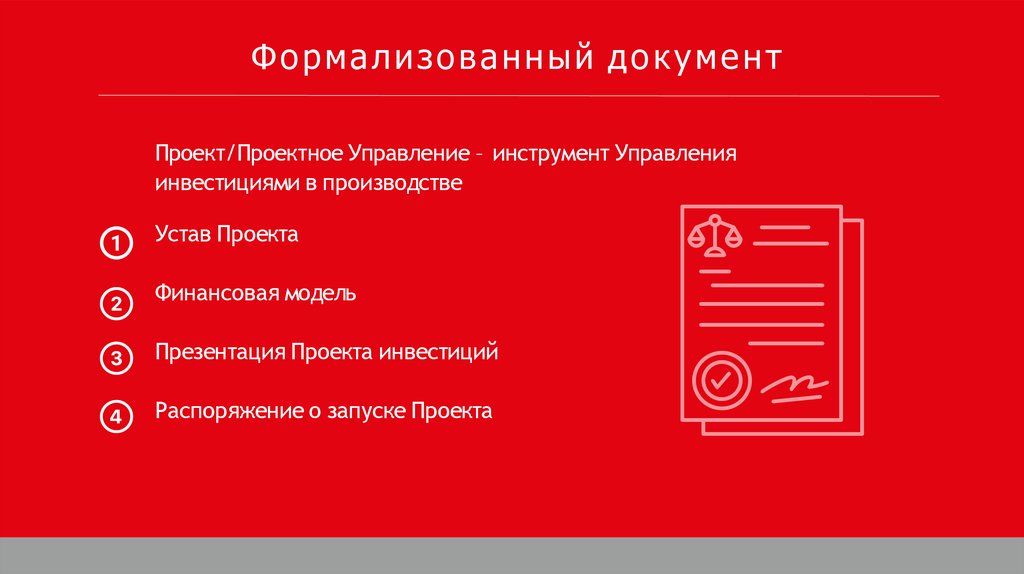 Формализованный документ

Проект/Проектное Управление – инструмент Управления инвестициями в производстве

1 Устав Проекта

2 Финансовая модель

3 Презентация Проекта инвестиций

4 Распоряжение о запуске Проекта